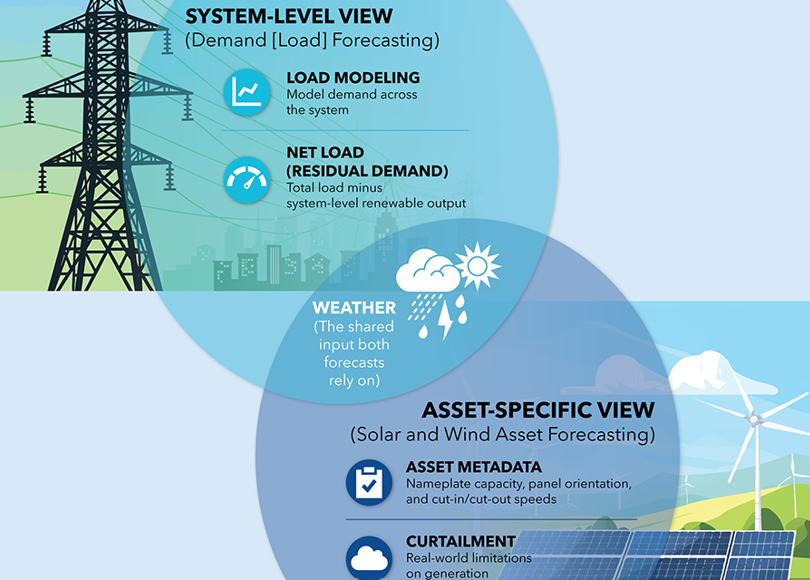 SYSTEM-LEVEL VIEW
(Demand [Load] Forecasting)

LOAD MODELING
Model demand across the system

NET LOAD (RESIDUAL DEMAND)
Total load minus system-level renewable output

WEATHER
(The shared input both forecasts rely on)

ASSET-SPECIFIC VIEW
(Solar and Wind Asset Forecasting)

ASSET METADATA
Nameplate capacity, panel orientation, and cut-in/cut-out speeds

CURTAILMENT
Real-world limitations on generation